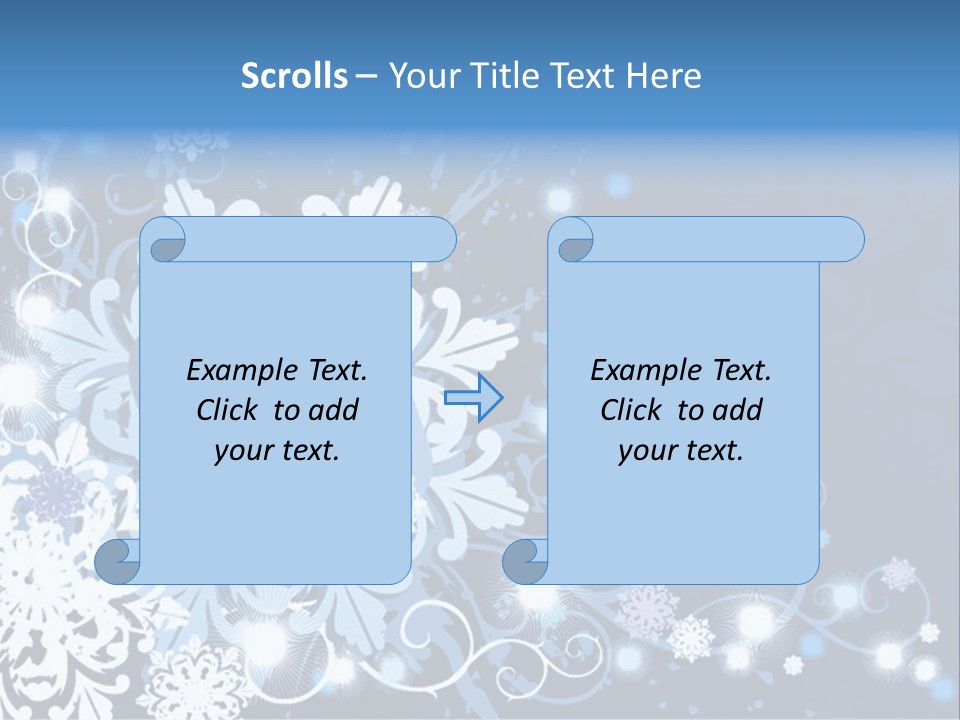 Scrolls – Your Title Text Here

Example Text. Click to add your text.

Example Text. Click to add your text.